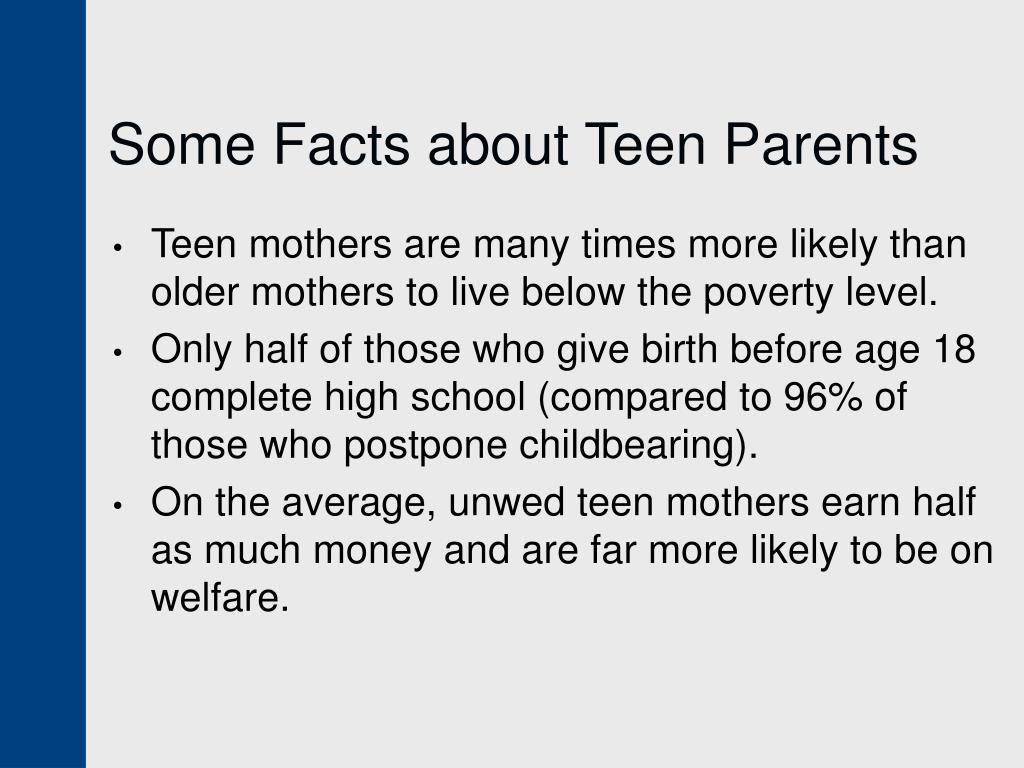 Some Facts about Teen Parents

• Teen mothers are many times more likely than older mothers to live below the poverty level.
• Only half of those who give birth before age 18 complete high school (compared to 96% of those who postpone childbearing).
• On the average, unwed teen mothers earn half as much money and are far more likely to be on welfare.